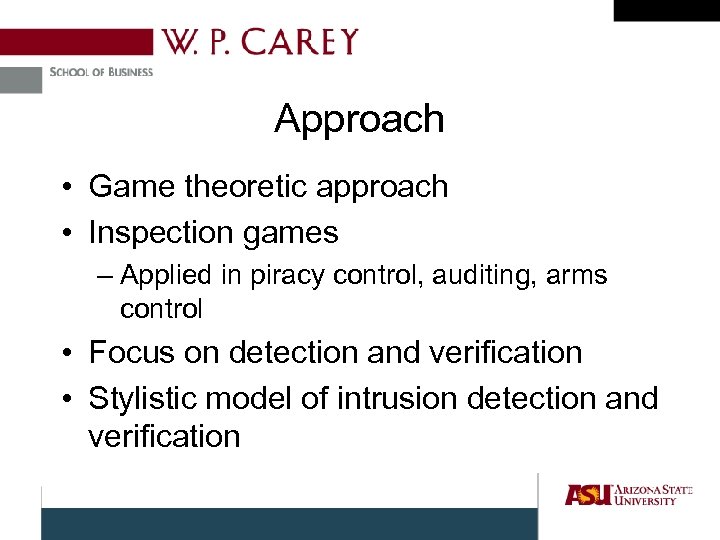 W. P. CAREY
SCHOOL OF BUSINESS

Approach

• Game theoretic approach
• Inspection games
– Applied in piracy control, auditing, arms control
• Focus on detection and verification
• Stylistic model of intrusion detection and verification

ASU ARIZONA STATE UNIVERSITY